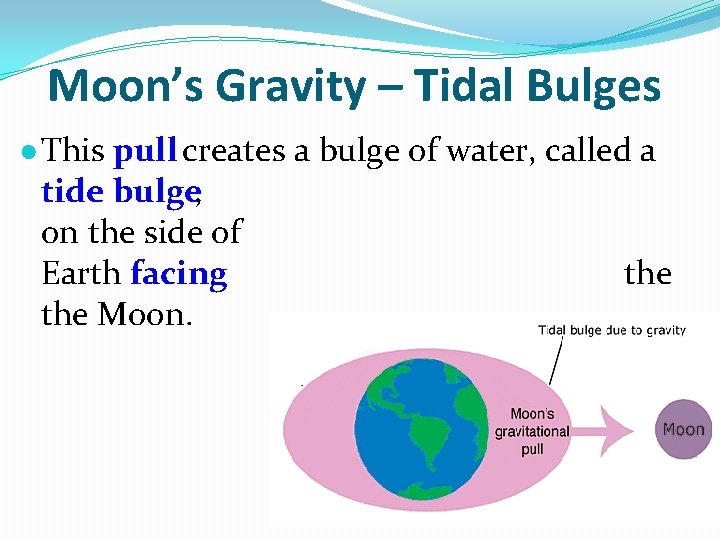 Moon's Gravity – Tidal Bulges

This pull creates a bulge of water, called a tide bulge, on the side of Earth facing the the Moon.

Tidal bulge due to gravity

Moon's gravitational pull

Moon